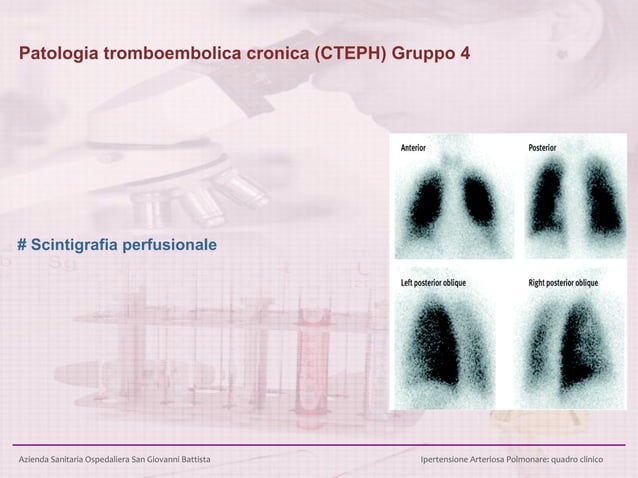 Patologia tromboembolica cronica (CTEPH) Gruppo 4

# Scintigrafia perfusionale

Anterior

Posterior

Left posterior oblique

Right posterior oblique

Azienda Sanitaria Ospedaliera San Giovanni Battista

Ipertensione Arteriosa Polmonare: quadro clinico